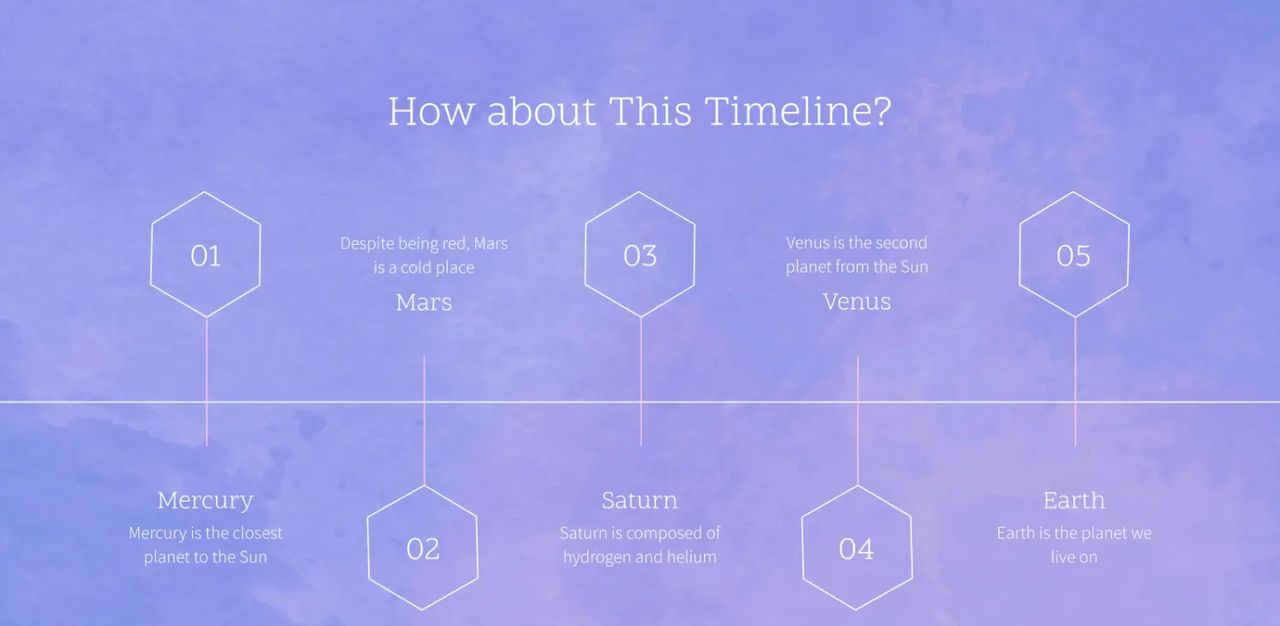 How about This Timeline?

01

Mercury

Mercury is the closest planet to the Sun

Despite being red, Mars is a cold place

Mars

02

03

Saturn

Saturn is composed of hydrogen and helium

Venus is the second planet from the Sun

Venus

04

05

Earth

Earth is the planet we live on